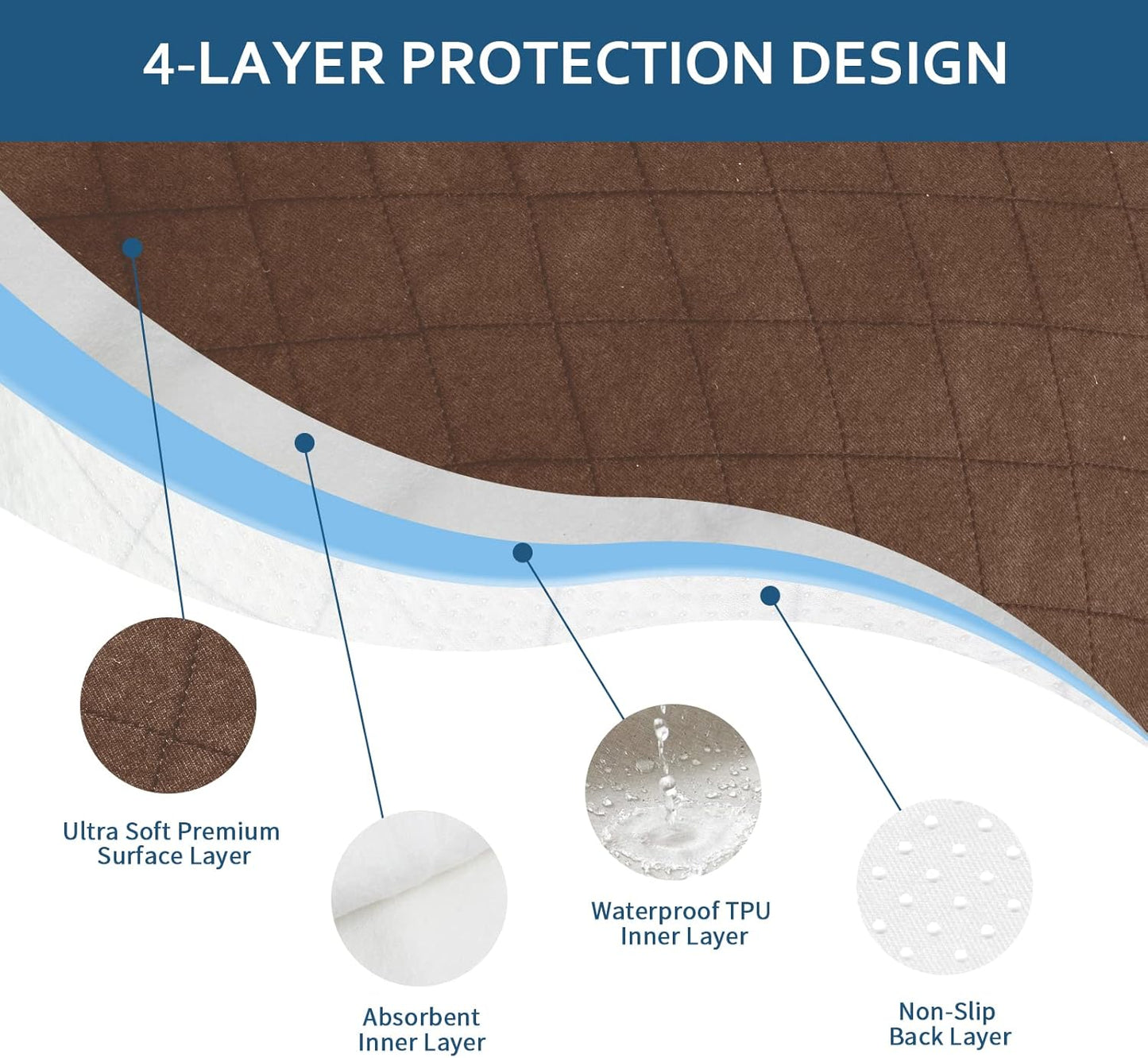 4-LAYER PROTECTION DESIGN

Ultra Soft Premium
Surface Layer

Absorbent
Inner Layer

Waterproof TPU
Inner Layer

Non-Slip
Back Layer